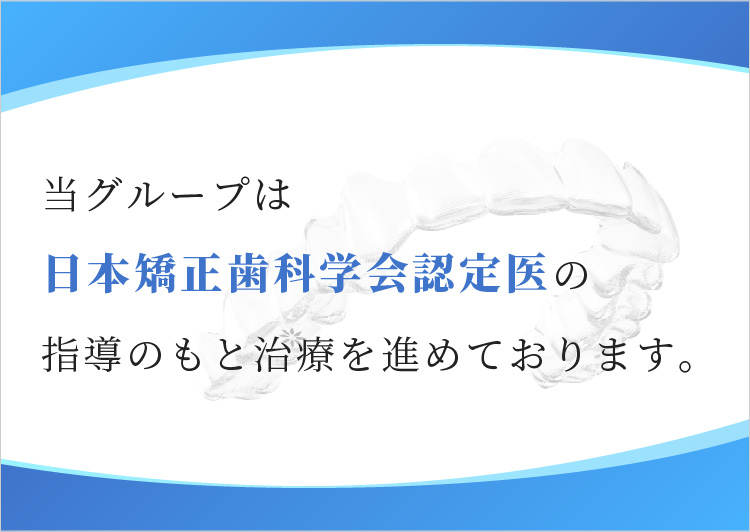 当グループは
日本矯正歯科学会認定医の
指導のもと治療を進めております。